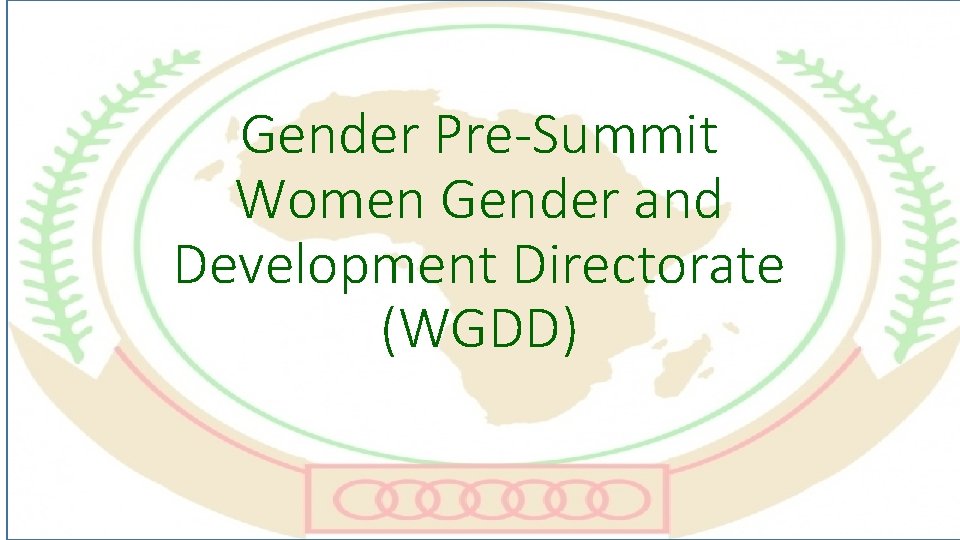 Gender Pre-Summit
Women Gender and Development Directorate (WGDD)